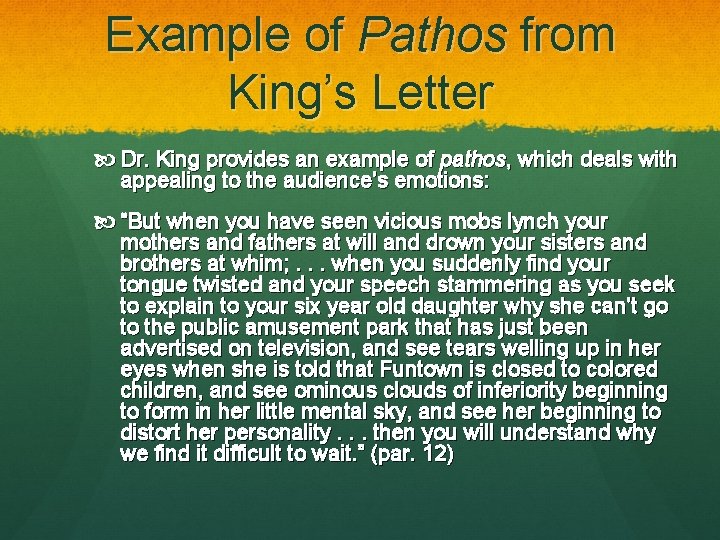 Example of Pathos from King's Letter

Dr. King provides an example of pathos, which deals with appealing to the audience's emotions:

"But when you have seen vicious mobs lynch your mothers and fathers at will and drown your sisters and brothers at whim; . . . when you suddenly find your tongue twisted and your speech stammering as you seek to explain to your six year old daughter why she can't go to the public amusement park that has just been advertised on television, and see tears welling up in her eyes when she is told that Funtown is closed to colored children, and see ominous clouds of inferiority beginning to form in her little mental sky, and see her beginning to distort her personality . . . then you will understand why we find it difficult to wait." (par. 12)